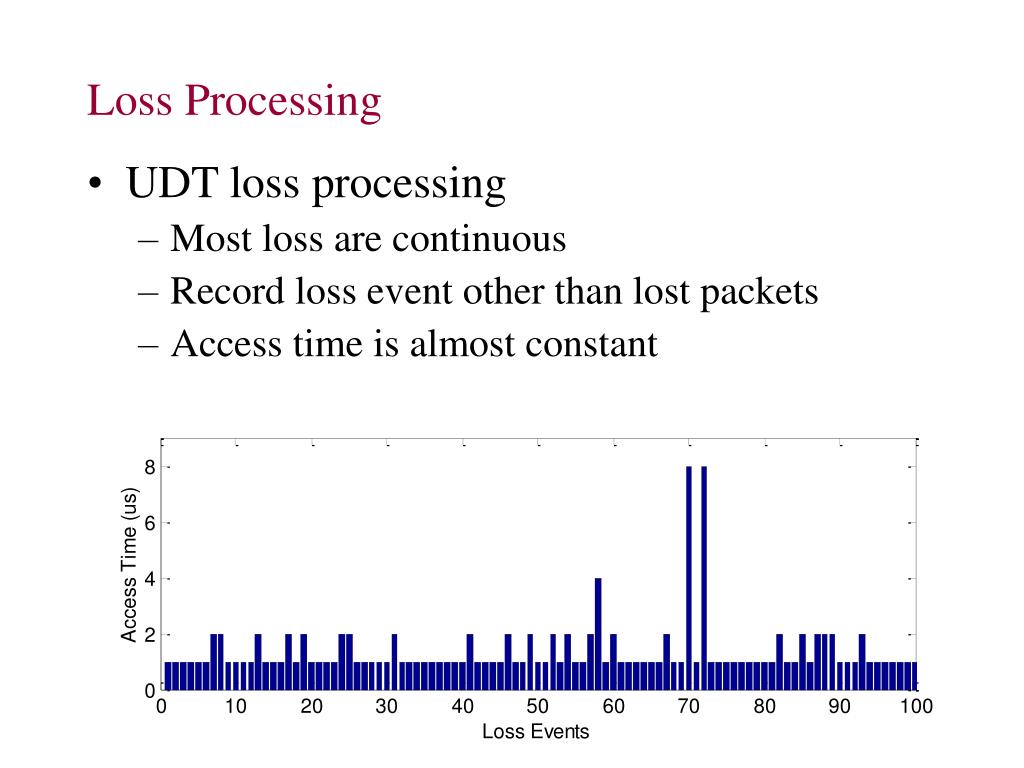 Loss Processing

• UDT loss processing
  – Most loss are continuous
  – Record loss event other than lost packets
  – Access time is almost constant

Access Time (us)
8
6
4
2
0
0 10 20 30 40 50 60 70 80 90 100
Loss Events